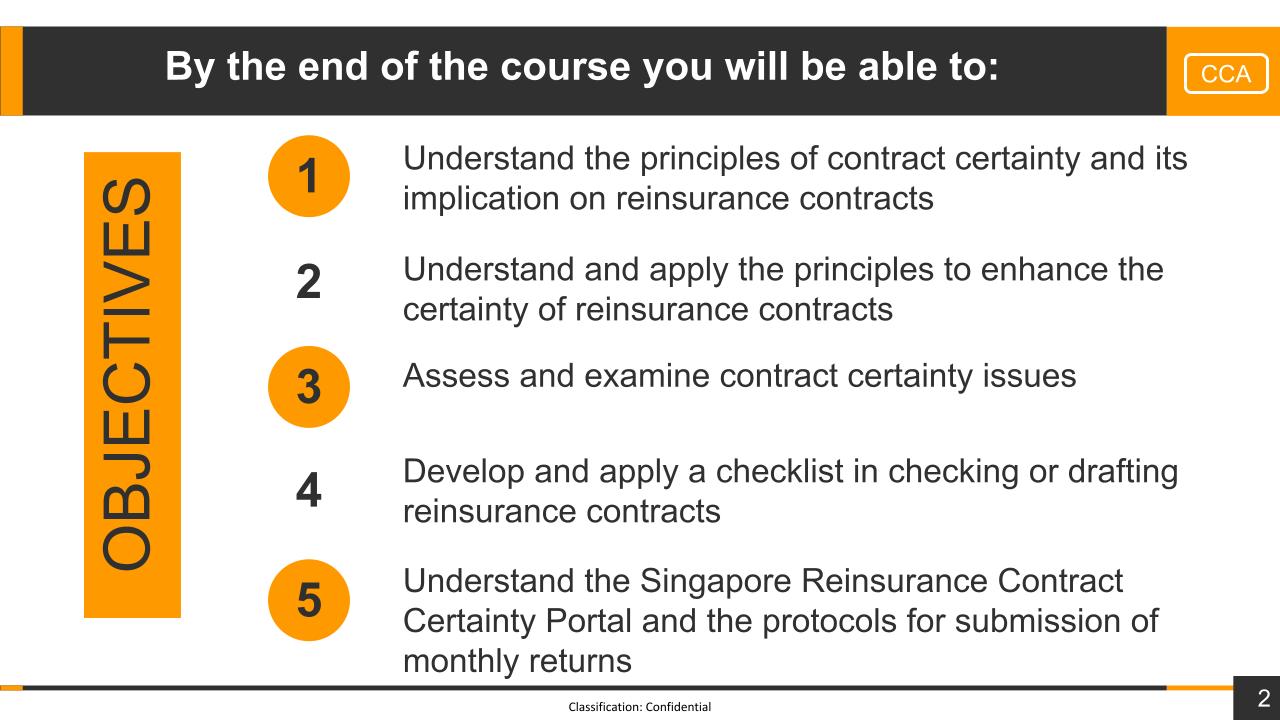 By the end of the course you will be able to:

CCA

OBJECTIVES

1 Understand the principles of contract certainty and its implication on reinsurance contracts

2 Understand and apply the principles to enhance the certainty of reinsurance contracts

3 Assess and examine contract certainty issues

4 Develop and apply a checklist in checking or drafting reinsurance contracts

5 Understand the Singapore Reinsurance Contract Certainty Portal and the protocols for submission of monthly returns

Classification: Confidential

2